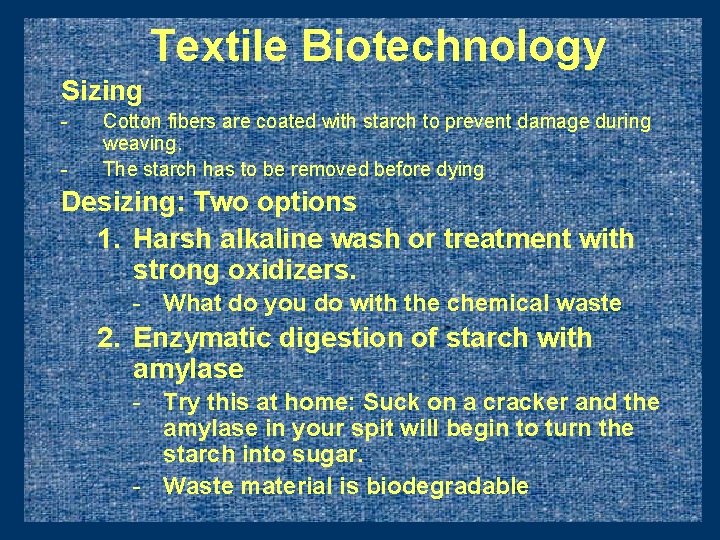 Textile Biotechnology

Sizing

- Cotton fibers are coated with starch to prevent damage during weaving.
- The starch has to be removed before dying

Desizing: Two options

1. Harsh alkaline wash or treatment with strong oxidizers.
   - What do you do with the chemical waste
2. Enzymatic digestion of starch with amylase
   - Try this at home: Suck on a cracker and the amylase in your spit will begin to turn the starch into sugar.
   - Waste material is biodegradable